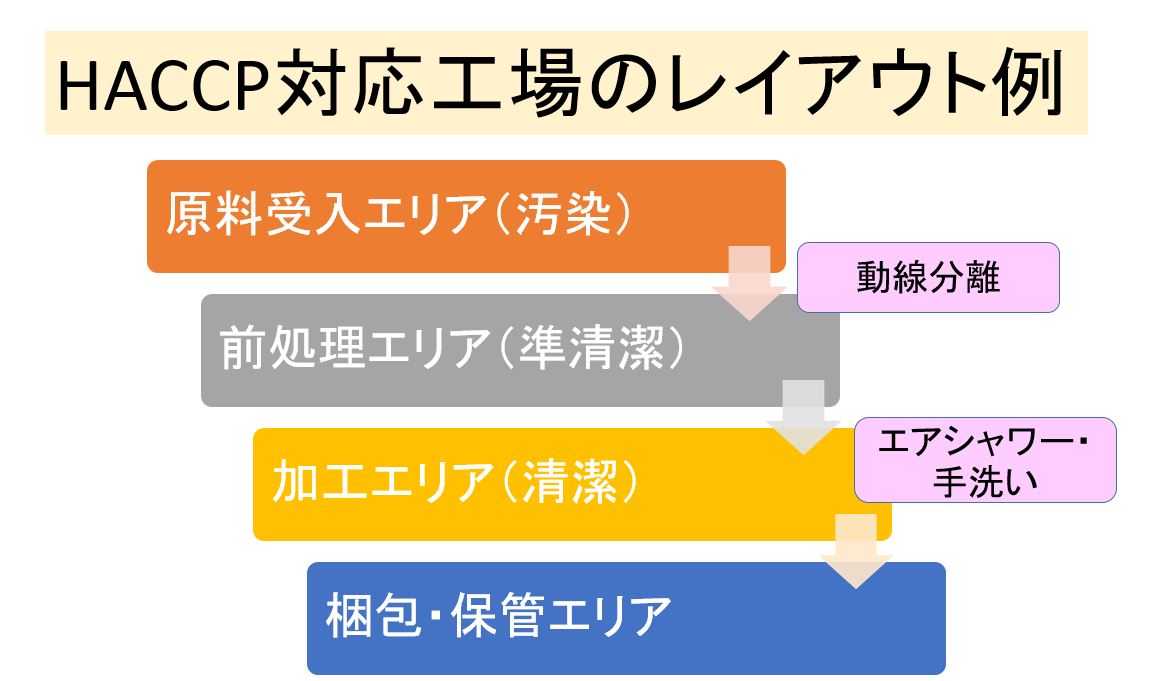 HACCP対応工場のレイアウト例

原料受入エリア（汚染）

動線分離

前処理エリア（準清潔）

エアシャワー・手洗い

加工エリア（清潔）

梱包・保管エリア